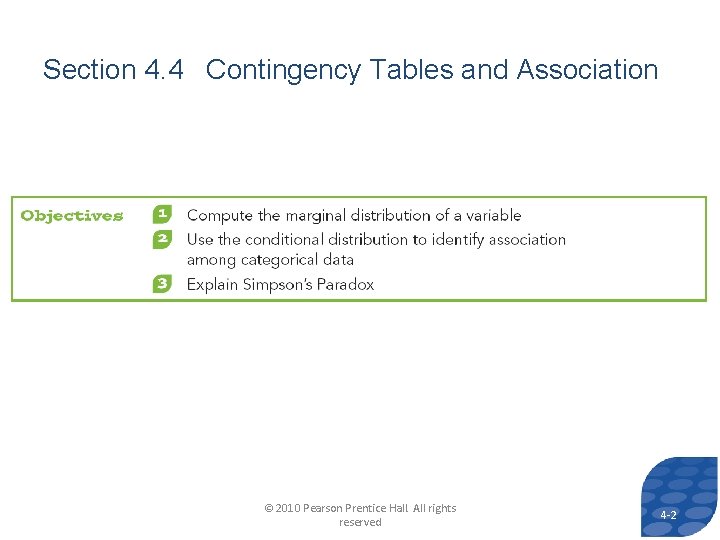 Section 4.4 Contingency Tables and Association

Objectives

1 Compute the marginal distribution of a variable

2 Use the conditional distribution to identify association among categorical data

3 Explain Simpson's Paradox

© 2010 Pearson Prentice Hall All rights reserved

4-2